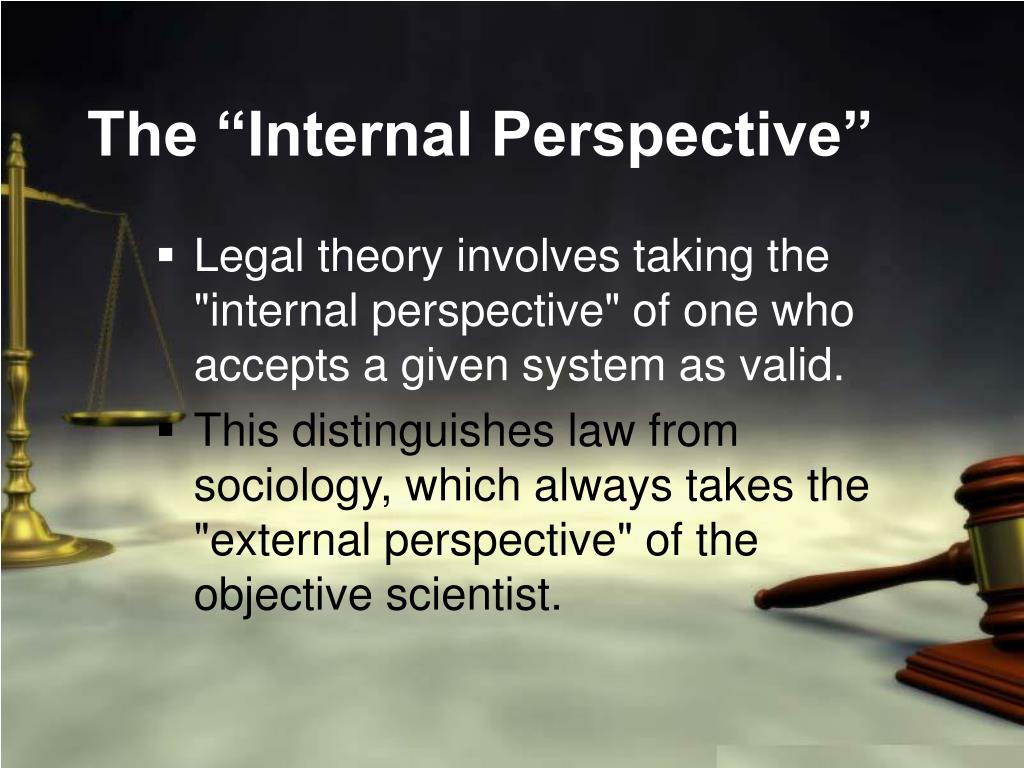 The “Internal Perspective”

▪ Legal theory involves taking the "internal perspective" of one who accepts a given system as valid.
▪ This distinguishes law from sociology, which always takes the "external perspective" of the objective scientist.